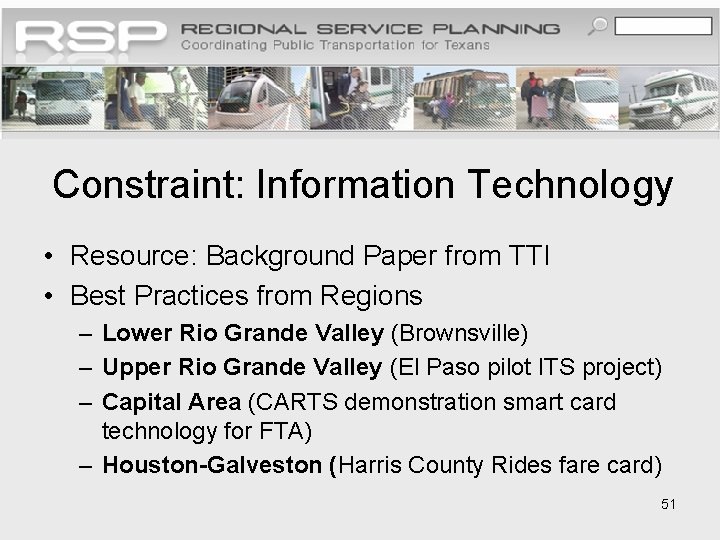 RSP REGIONAL SERVICE PLANNING
Coordinating Public Transportation for Texans

Constraint: Information Technology

• Resource: Background Paper from TTI
• Best Practices from Regions
– Lower Rio Grande Valley (Brownsville)
– Upper Rio Grande Valley (El Paso pilot ITS project)
– Capital Area (CARTS demonstration smart card technology for FTA)
– Houston-Galveston (Harris County Rides fare card)

51